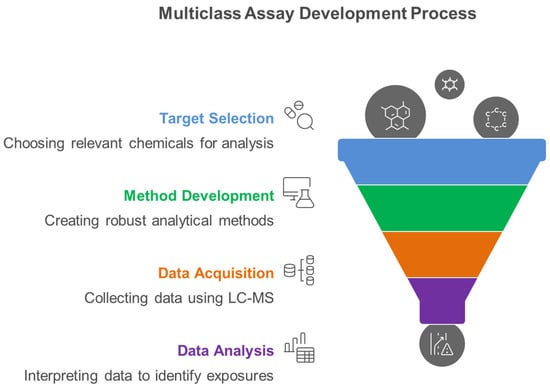 Multiclass Assay Development Process

Target Selection

Choosing relevant chemicals for analysis

Method Development

Creating robust analytical methods

Data Acquisition

Collecting data using LC-MS

Data Analysis

Interpreting data to identify exposures